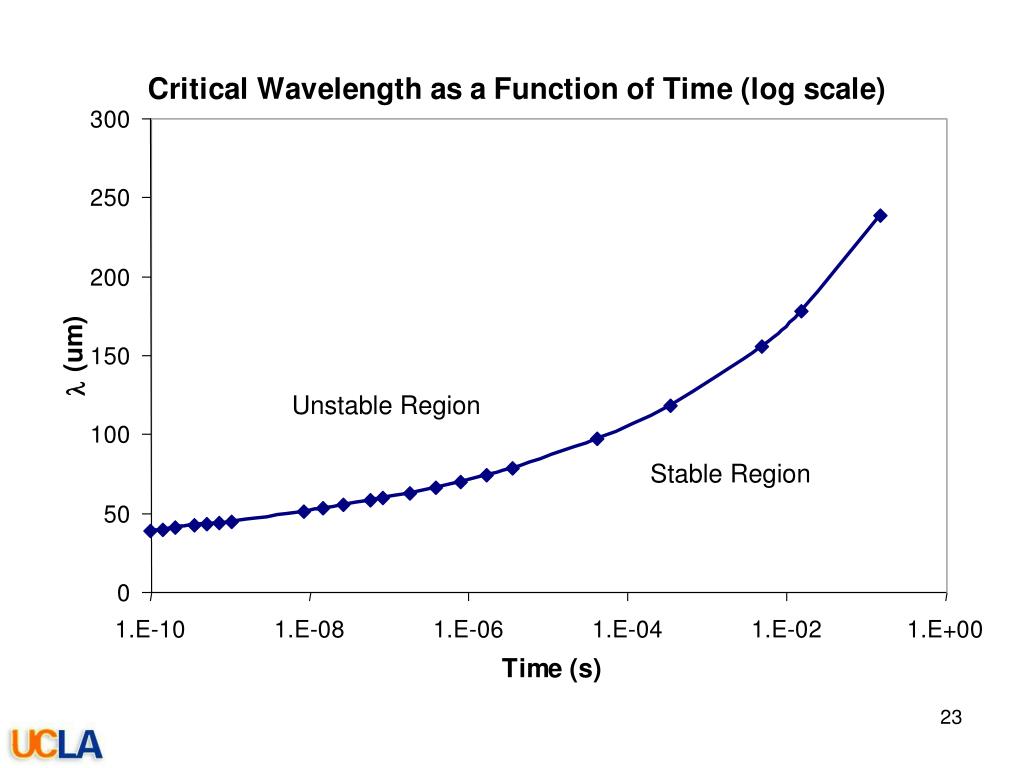 Critical Wavelength as a Function of Time (log scale)

300
250
200
150
100
50
0

$\lambda$ (um)

Unstable Region

Stable Region

1.E-10
1.E-08
1.E-06
1.E-04
1.E-02
1.E+00

Time (s)

23

UCLA